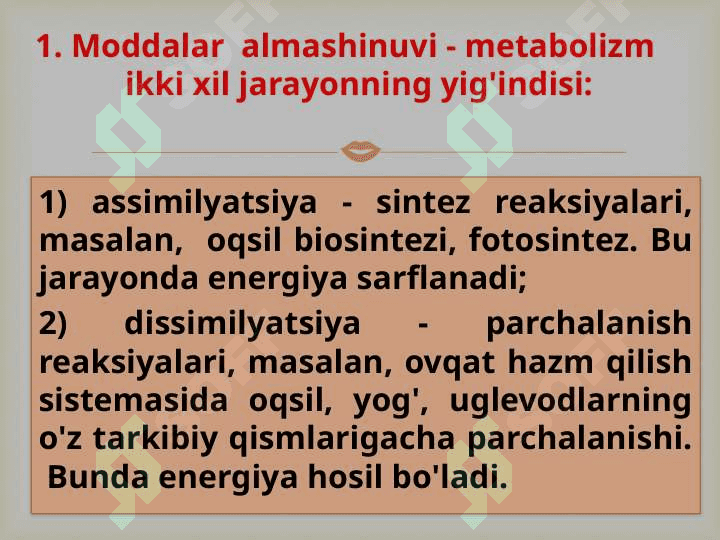 1. Moddalar almashinuvi - metabolizm ikki xil jarayonning yig'indisi:

1) assimilyatsiya - sintez reaksiyalari, masalan, oqsil biosintezi, fotosintez. Bu jarayonda energiya sarflanadi;

2) dissimilyatsiya - parchalanish reaksiyalari, masalan, ovqat hazm qilish sistemasida oqsil, yog', uglevodlarning o'z tarkibiy qismlarigacha parchalanishi. Bunda energiya hosil bo'ladi.